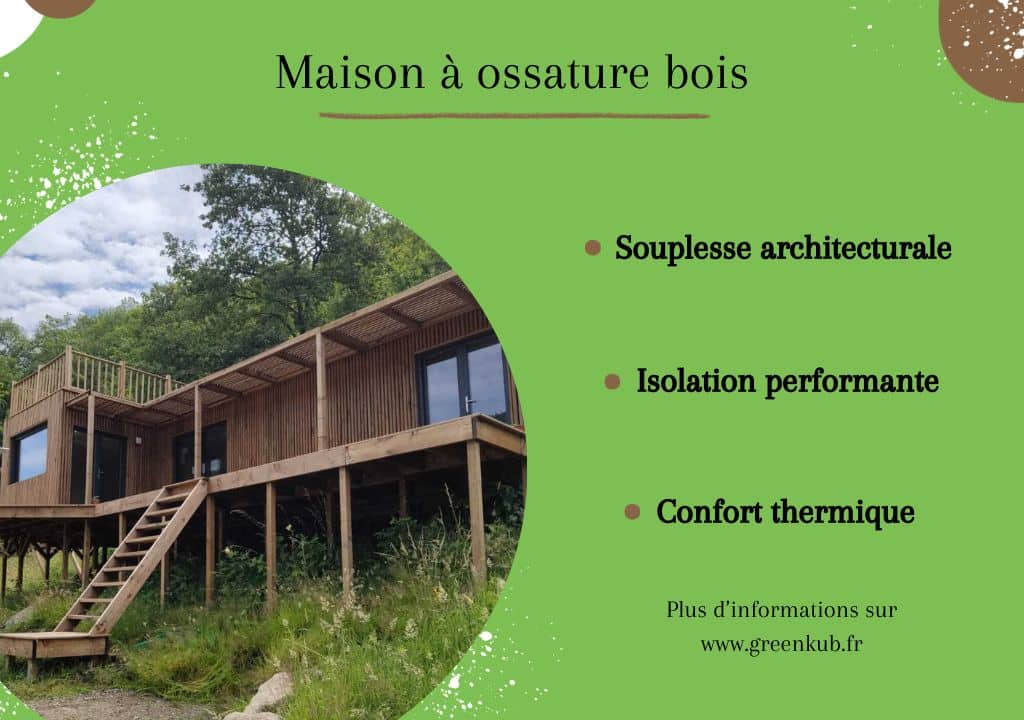 Maison à ossature bois

Souplesse architecturale

Isolation performante

Confort thermique

Plus d'informations sur www.greenkub.fr